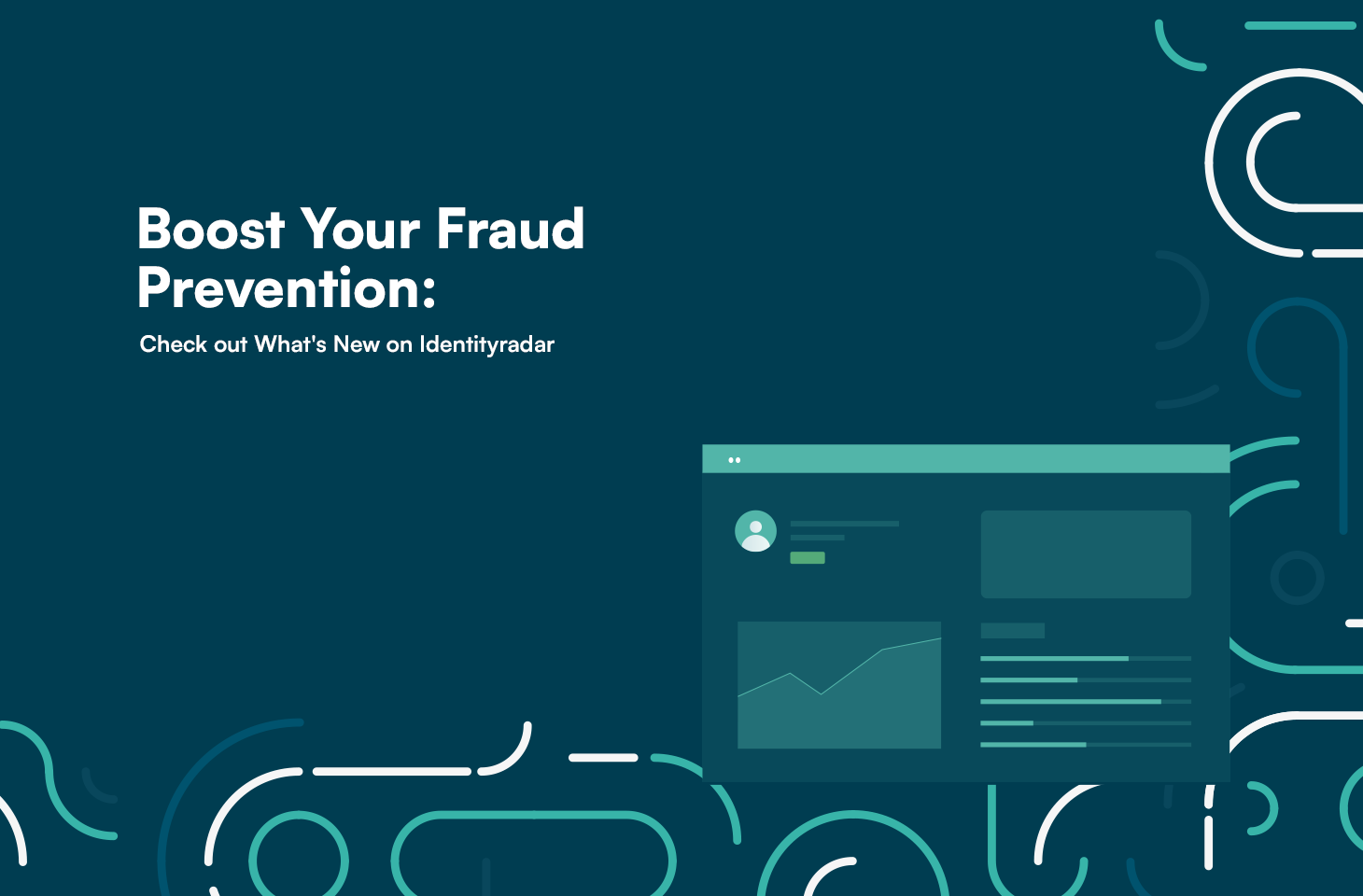 Boost Your Fraud Prevention:

Check out What's New on Identityradar